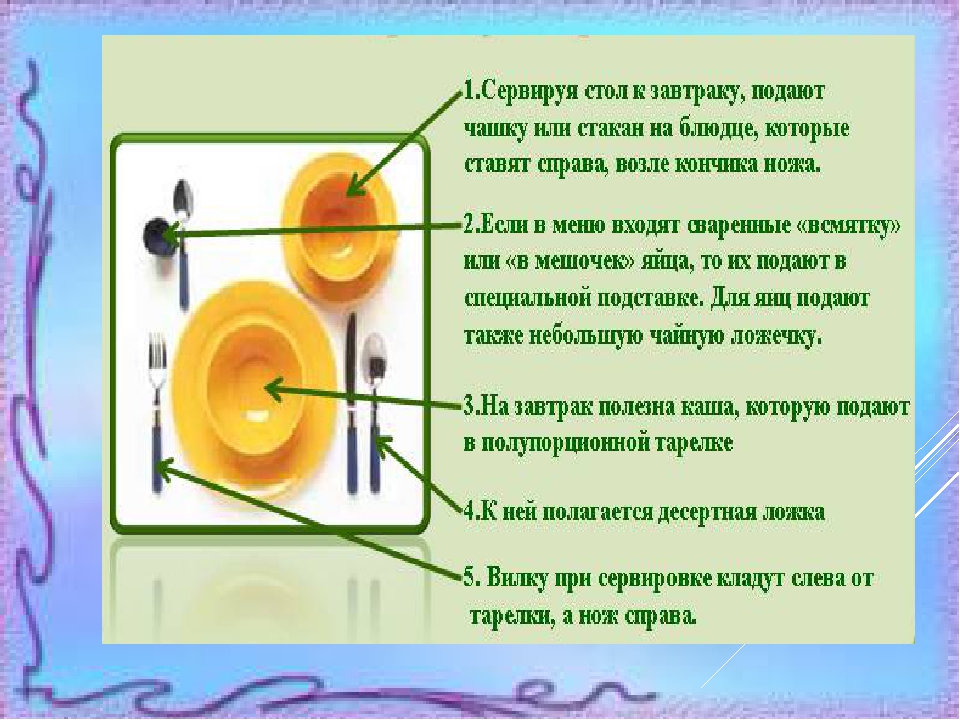 1.Сервируя стол к завтраку, подают чашку или стакан на блюдце, которые ставят справа, возле кончика ножа.

2.Если в меню входят сваренные «всмятку» или «в мешочек» яйца, то их подают в специальной подставке. Для яиц подают также небольшую чайную ложечку.

3.На завтрак полезна каша, которую подают в полупорционной тарелке

4.К ней полагается десертная ложка

5. Вилку при сервировке кладут слева от тарелки, а нож справа.